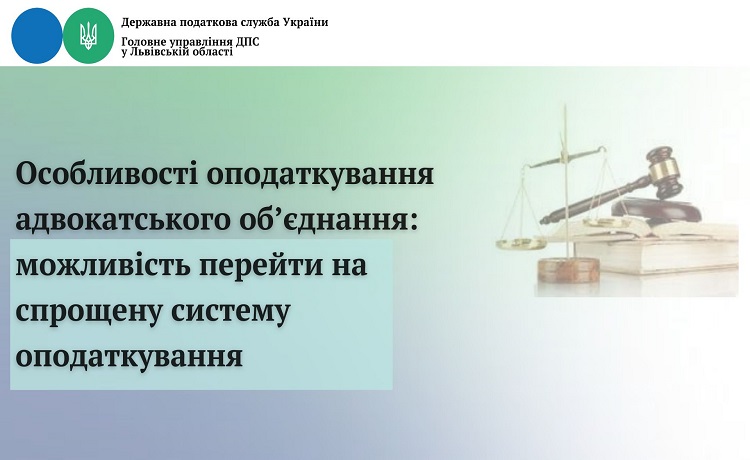 Державна податкова служба України
Головне управління ДПС
у Львівській області

Особливості оподаткування адвокатського об’єднання: можливість перейти на спрощену систему оподаткування